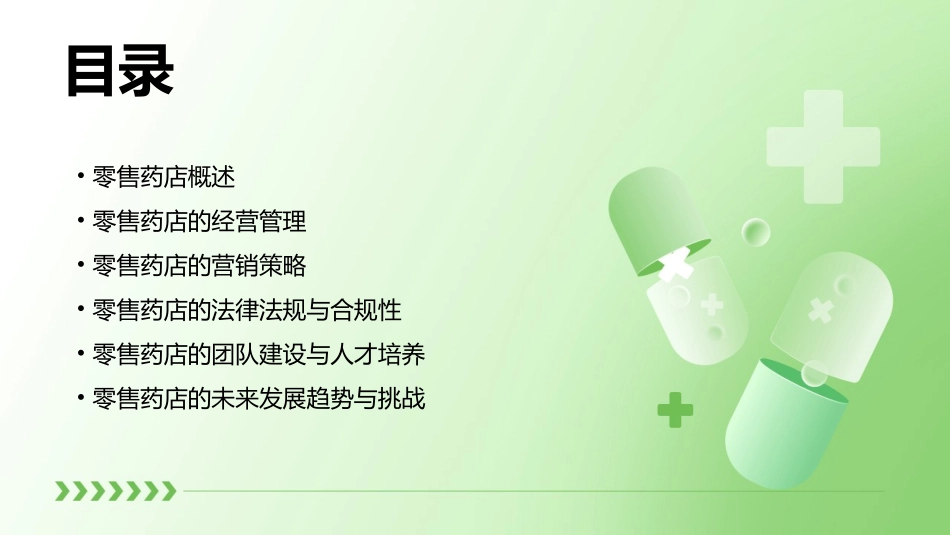 目录

• 零售药店概述
• 零售药店的经营管理
• 零售药店的营销策略
• 零售药店的法律法规与合规性
• 零售药店的团队建设与人才培养
• 零售药店的未来发展趋势与挑战